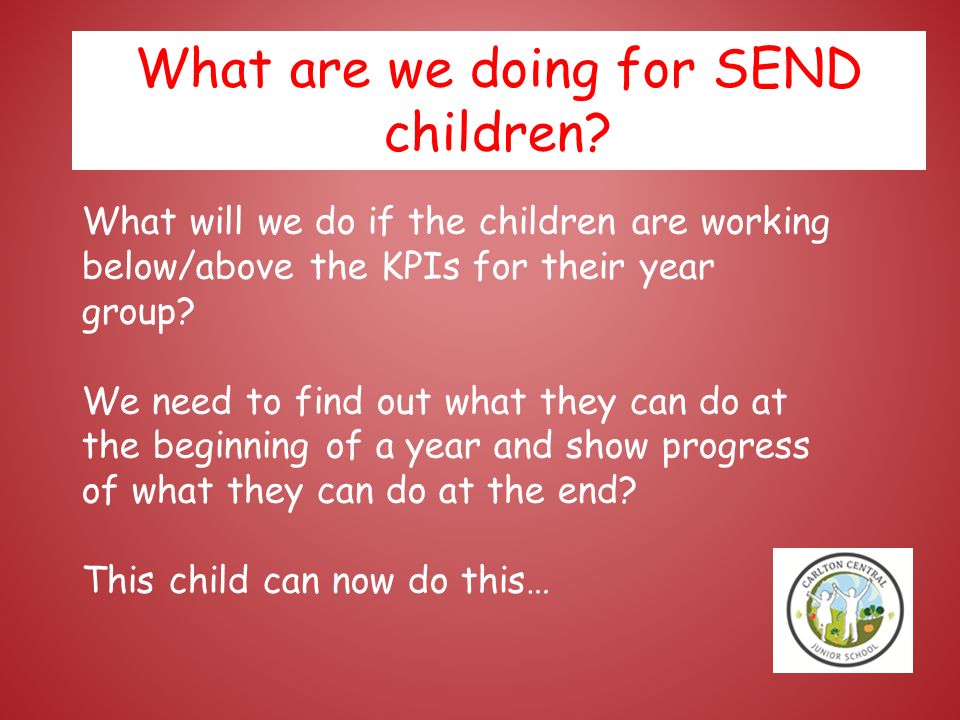 What are we doing for SEND children?

What will we do if the children are working below/above the KPIs for their year group?

We need to find out what they can do at the beginning of a year and show progress of what they can do at the end?

This child can now do this…

CARLTON CENTRAL
JUNIOR SCHOOL